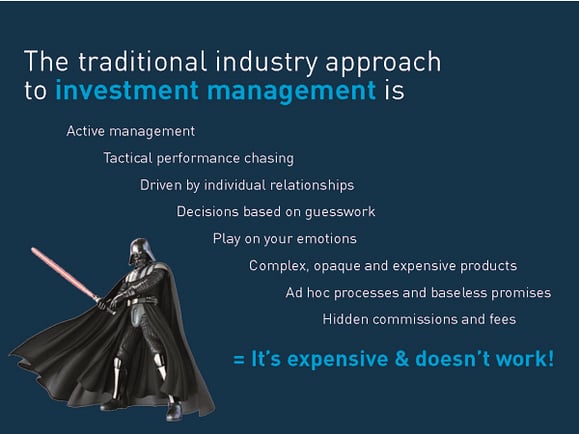 The traditional industry approach to investment management is

Active management

Tactical performance chasing

Driven by individual relationships

Decisions based on guesswork

Play on your emotions

Complex, opaque and expensive products

Ad hoc processes and baseless promises

Hidden commissions and fees

= It's expensive & doesn't work!